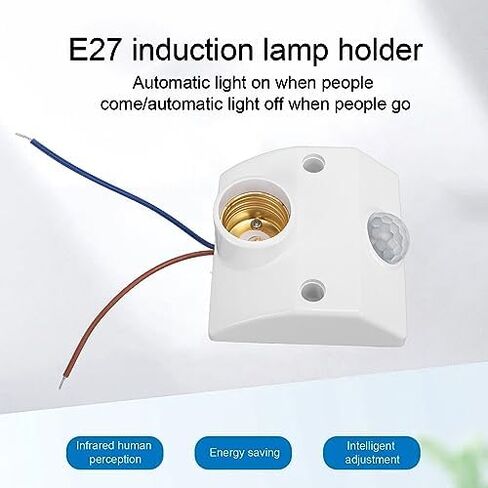 E27 induction lamp holder

Automatic light on when people come/automatic light off when people go

Infrared human perception

Energy saving

Intelligent adjustment